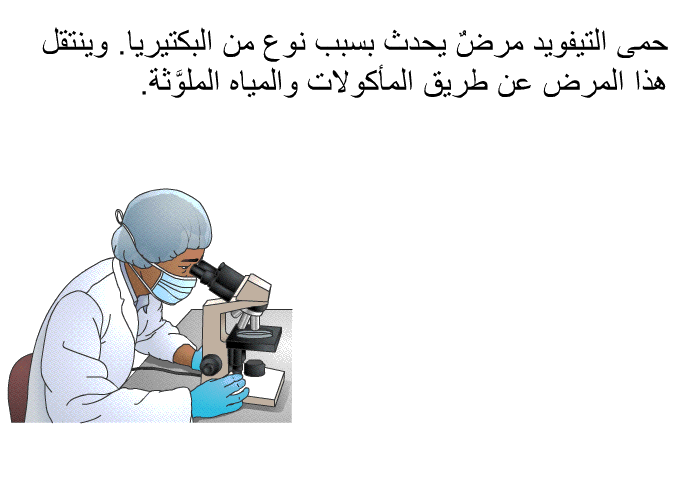 حمى التيفويد مرضٌ يحدث بسبب نوع من البكتيريا. وينتقل هذا المرض عن طريق المأكولات والمياه الملوَّثة.